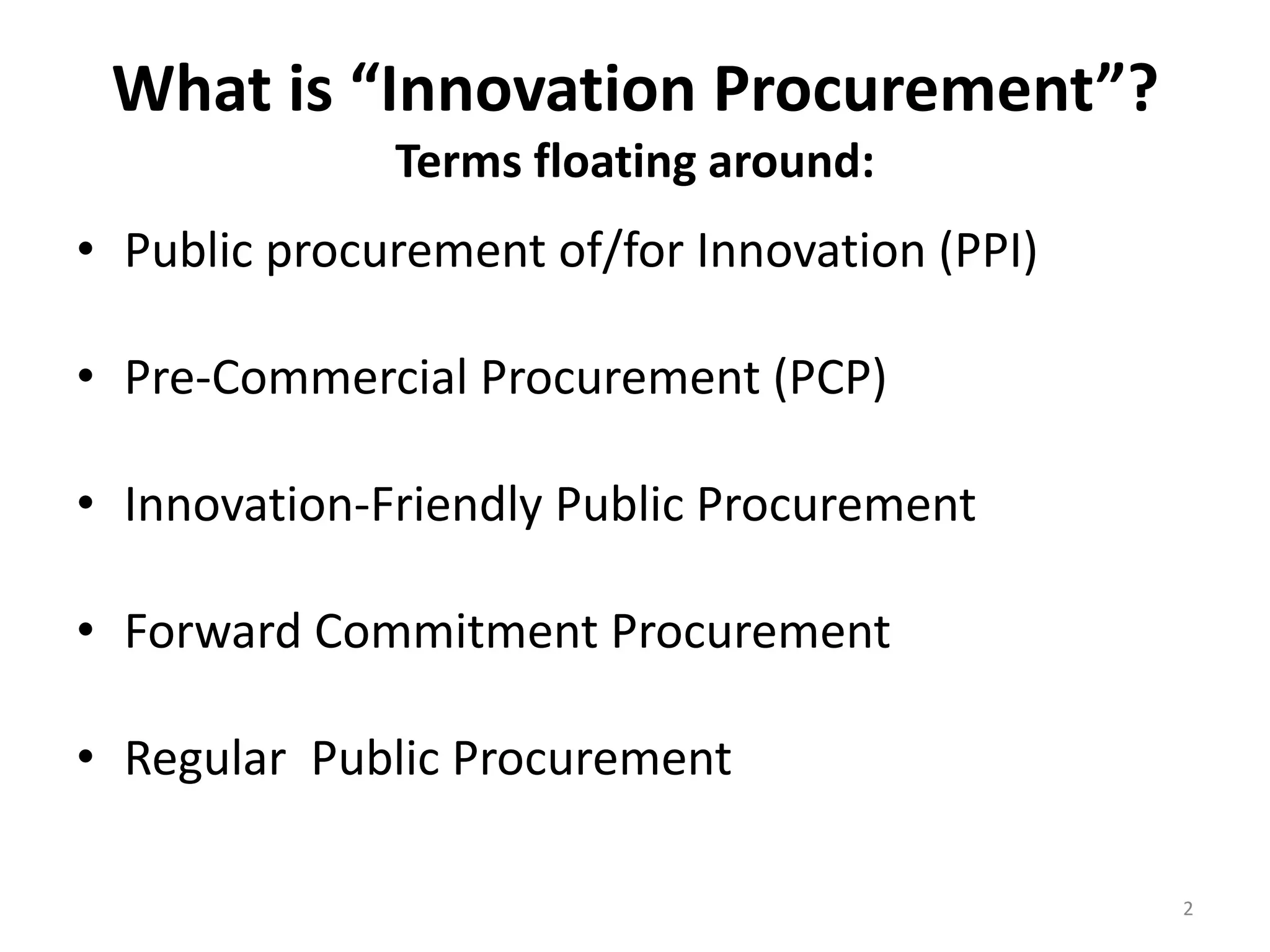 What is “Innovation Procurement”?
Terms floating around:

• Public procurement of/for Innovation (PPI)

• Pre-Commercial Procurement (PCP)

• Innovation-Friendly Public Procurement

• Forward Commitment Procurement

• Regular  Public Procurement

2